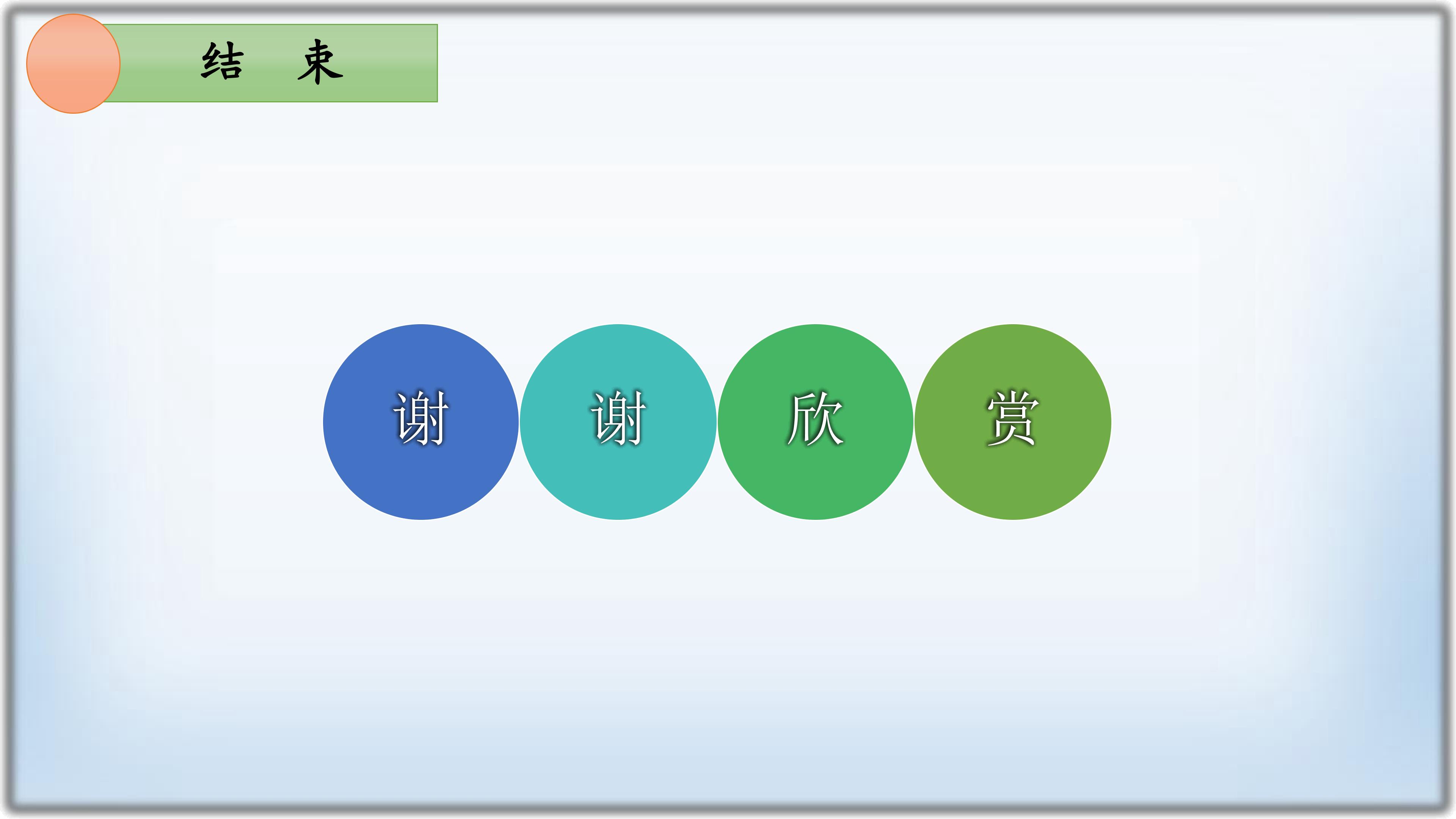 结 束

谢 谢 欣 赏